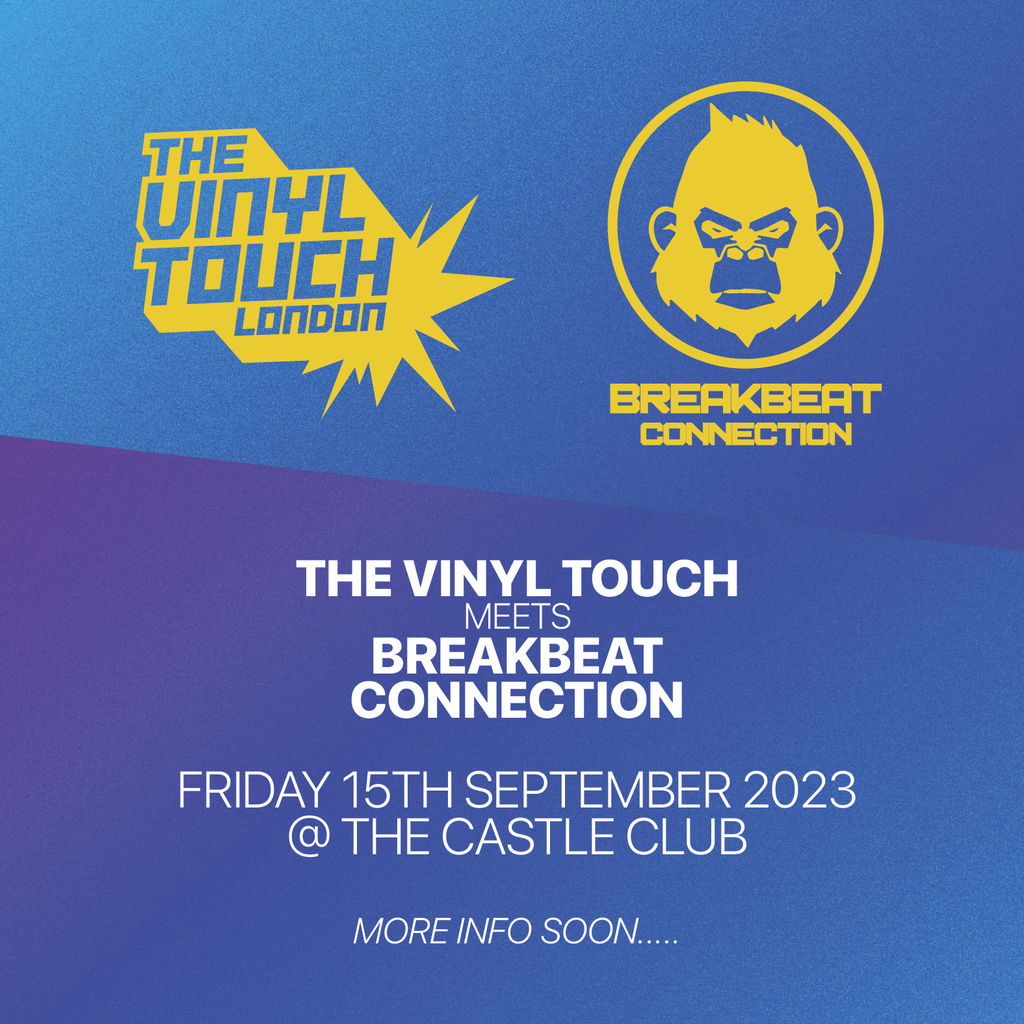 THE VINYL TOUCH LONDON

BREAKBEAT CONNECTION

THE VINYL TOUCH
MEETS
BREAKBEAT CONNECTION

FRIDAY 15TH SEPTEMBER 2023
@ THE CASTLE CLUB

MORE INFO SOON.....